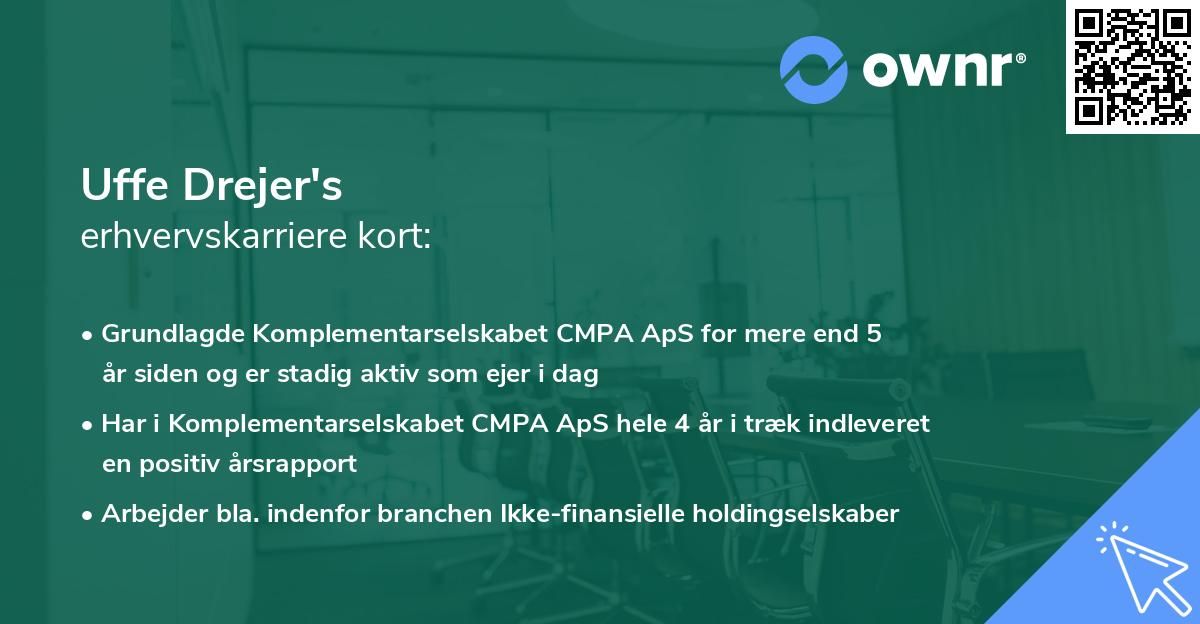 ownr®

Uffe Drejer's
erhvervskarriere kort:

• Grundlagde Komplementarselskabet CMPA ApS for mere end 5 år siden og er stadig aktiv som ejer i dag
• Har i Komplementarselskabet CMPA ApS hele 4 år i træk indleveret en positiv årsrapport
• Arbejder bla. indenfor branchen Ikke-finansielle holdingselskaber